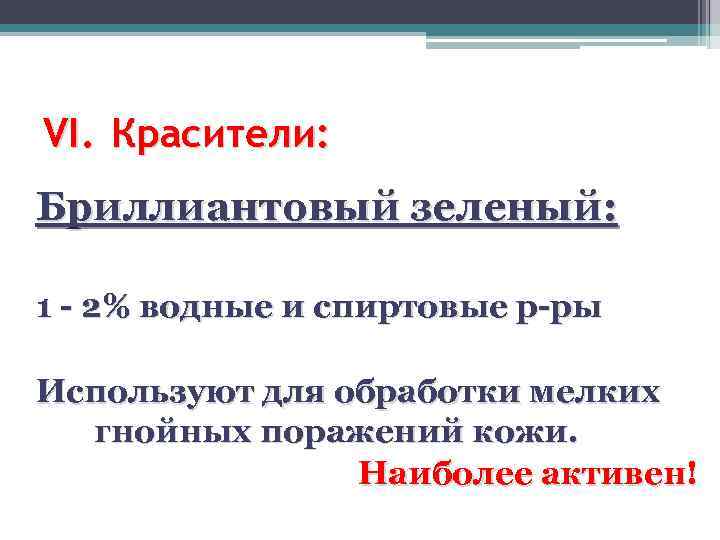 VI. Красители:

Бриллиантовый зеленый:

1 - 2% водные и спиртовые р-ры

Используют для обработки мелких гнойных поражений кожи.

Наиболее активен!